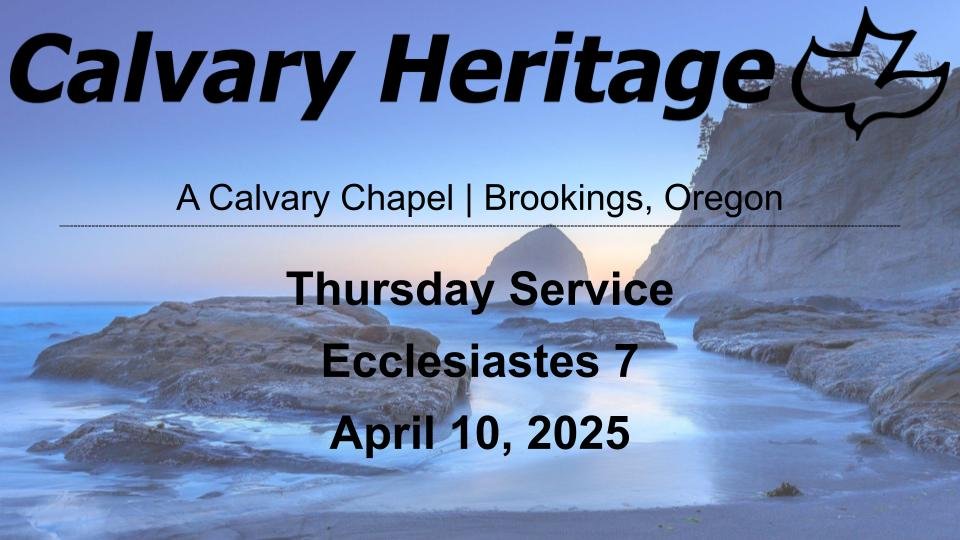 Calvary Heritage

A Calvary Chapel | Brookings, Oregon

Thursday Service

Ecclesiastes 7

April 10, 2025